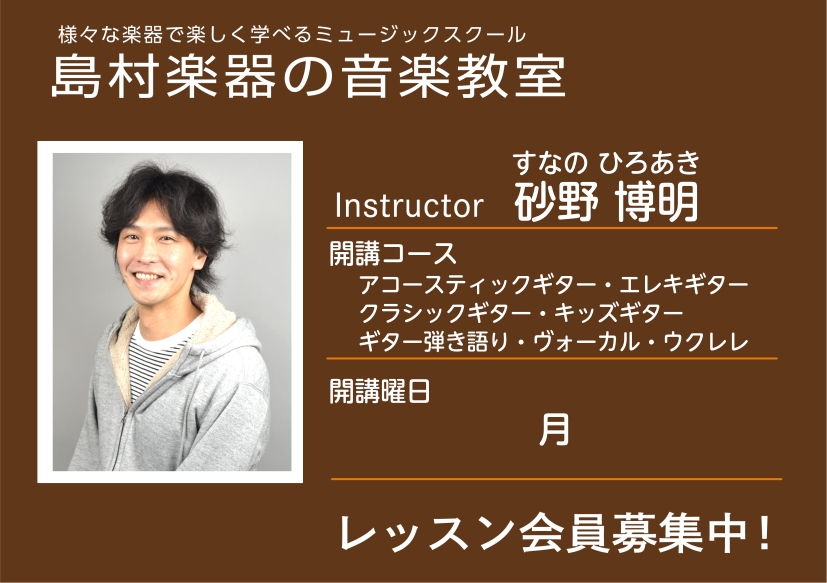 様々な楽器で楽しく学べるミュージックスクール
島村楽器の音楽教室

すなの ひろあき
Instructor 砂野 博明

開講コース
アコースティックギター・エレキギター
クラシックギター・キッズギター
ギター弾き語り・ヴォーカル・ウクレレ

開講曜日
月

レッスン会員募集中！